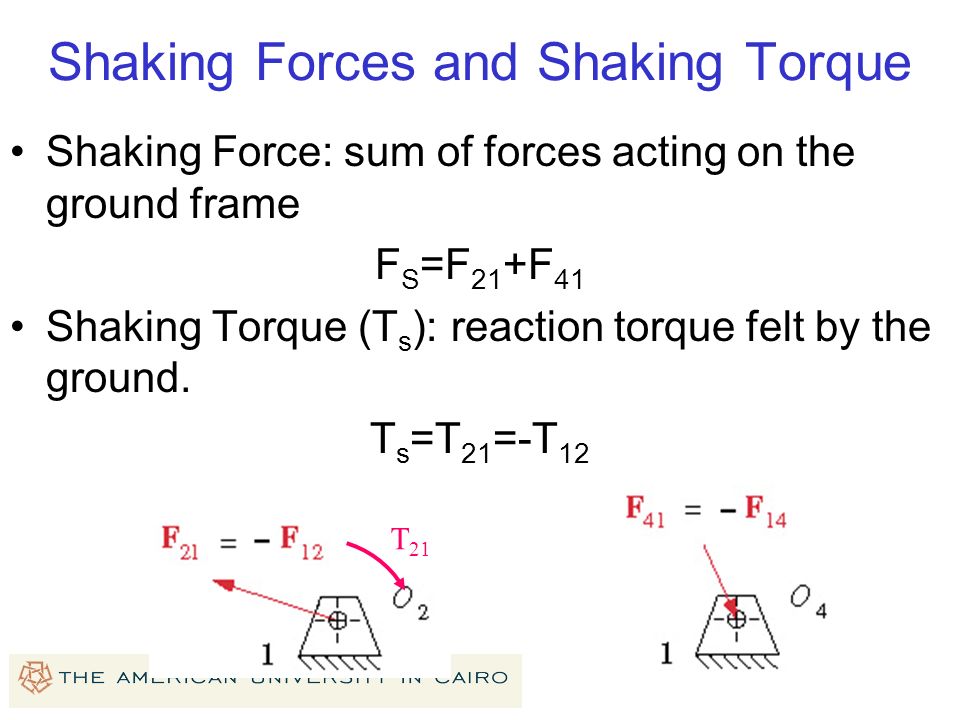 Shaking Forces and Shaking Torque

• Shaking Force: sum of forces acting on the ground frame

$F_S=F_{21}+F_{41}$

• Shaking Torque ($T_s$): reaction torque felt by the ground.

$T_s=T_{21}=-T_{12}$

$\mathbf{F}_{21} = -\mathbf{F}_{12}$

$T_{21}$

$O_2$

1

$\mathbf{F}_{41} = -\mathbf{F}_{14}$

$O_4$

1

THE AMERICAN UNIVERSITY IN CAIRO